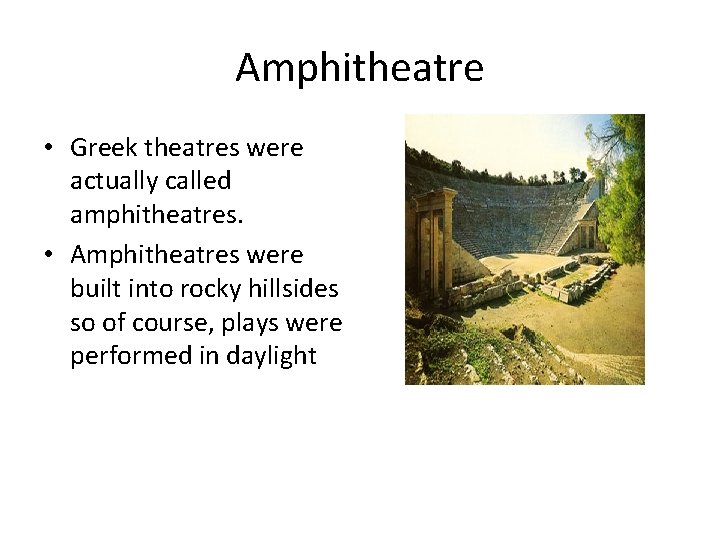 Amphitheatre

• Greek theatres were actually called amphitheatres.

• Amphitheatres were built into rocky hillsides so of course, plays were performed in daylight